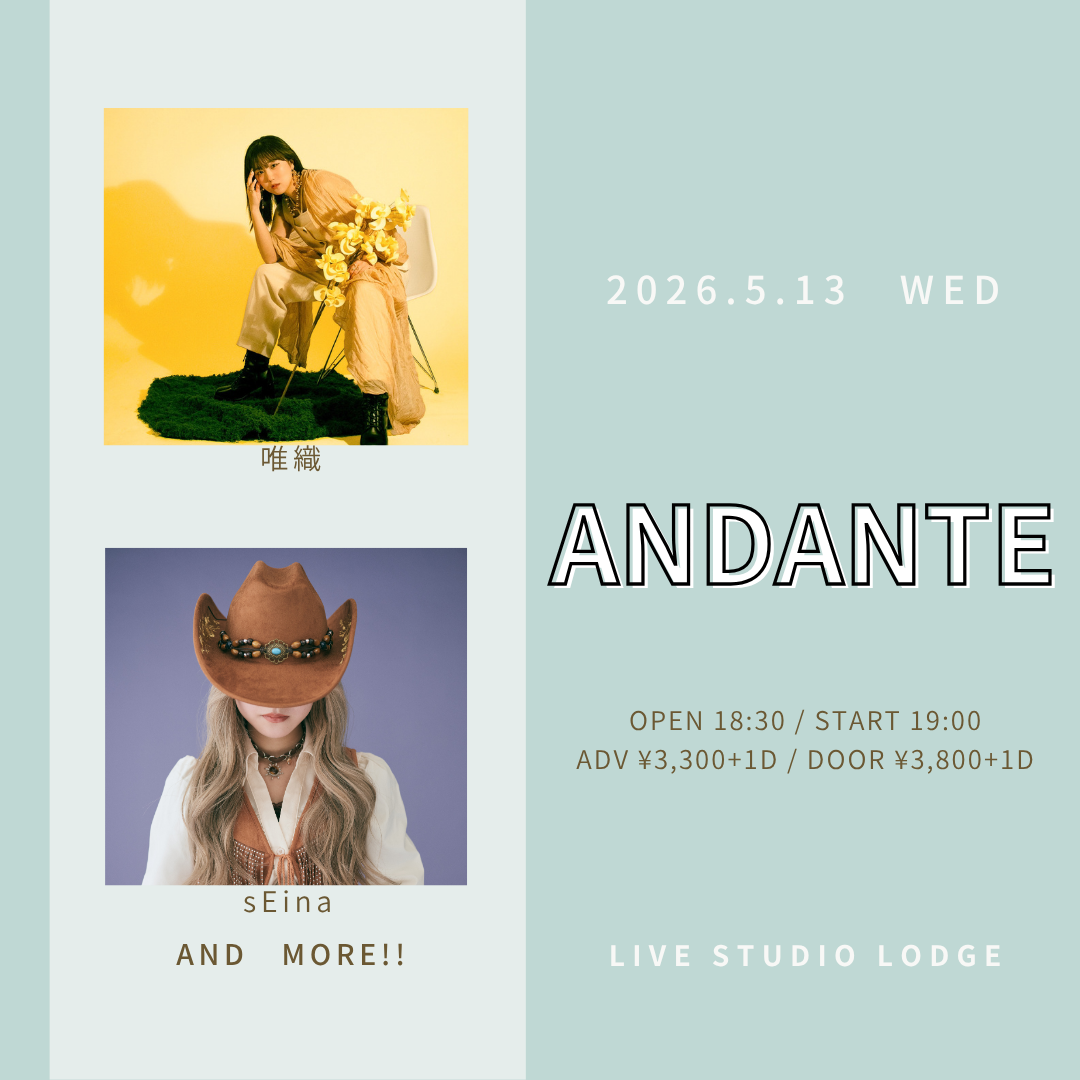 唯織

sEina

AND MORE!!

2026.5.13 WED

ANDANTE

OPEN 18:30 / START 19:00
ADV ¥3,300+1D / DOOR ¥3,800+1D

LIVE STUDIO LODGE